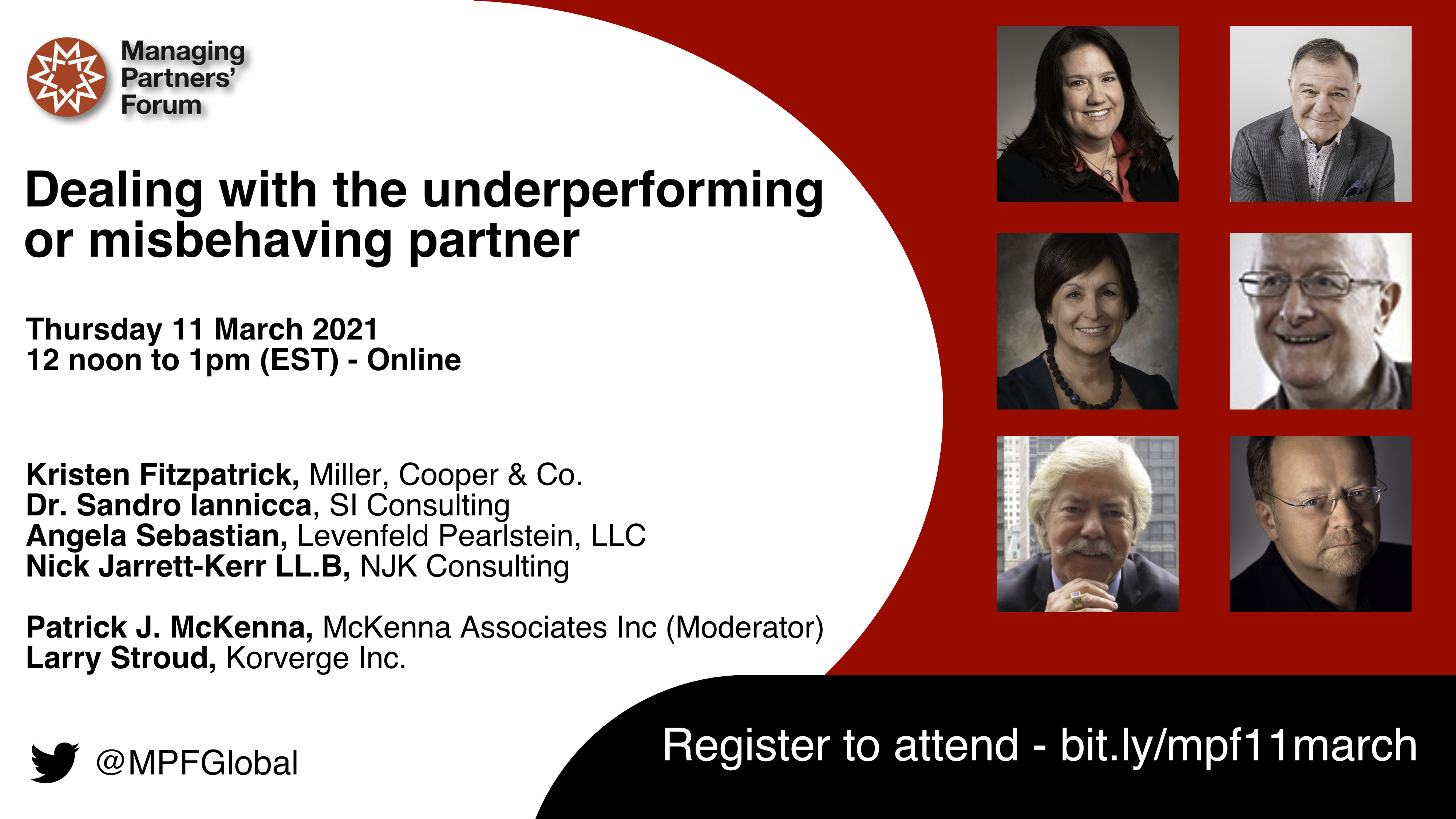 Managing Partners' Forum

Dealing with the underperforming or misbehaving partner

Thursday 11 March 2021
12 noon to 1pm (EST) - Online

Kristen Fitzpatrick, Miller, Cooper & Co.
Dr. Sandro Iannicca, SI Consulting
Angela Sebastian, Levenfeld Pearlstein, LLC
Nick Jarrett-Kerr LL.B, NJK Consulting

Patrick J. McKenna, McKenna Associates Inc (Moderator)
Larry Stroud, Korverge Inc.

@MPFGlobal

Register to attend - bit.ly/mpf11march